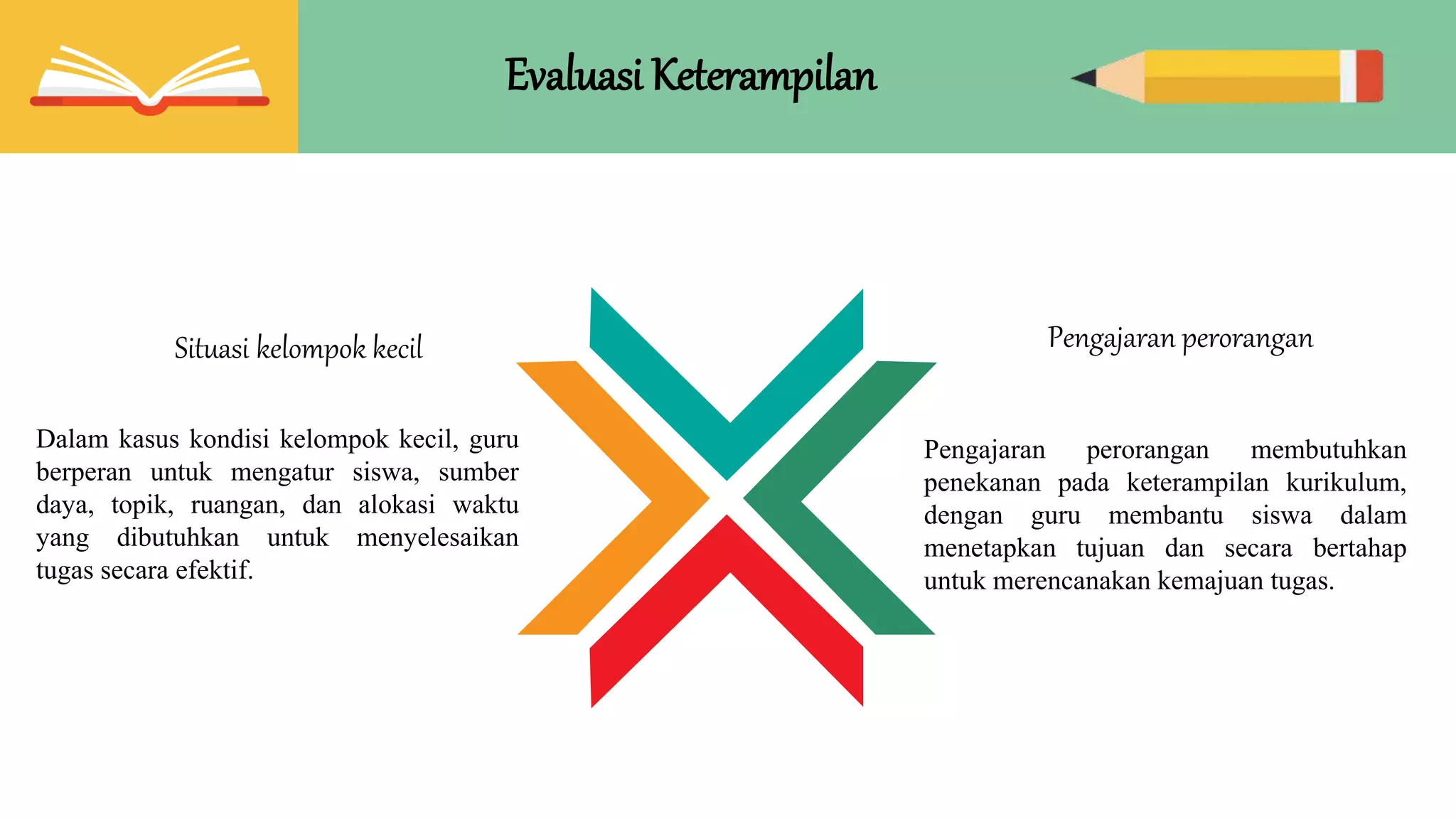 Evaluasi Keterampilan

Situasi kelompok kecil

Dalam kasus kondisi kelompok kecil, guru berperan untuk mengatur siswa, sumber daya, topik, ruangan, dan alokasi waktu yang dibutuhkan untuk menyelesaikan tugas secara efektif.

Pengajaran perorangan

Pengajaran perorangan membutuhkan penekanan pada keterampilan kurikulum, dengan guru membantu siswa dalam menetapkan tujuan dan secara bertahap untuk merencanakan kemajuan tugas.